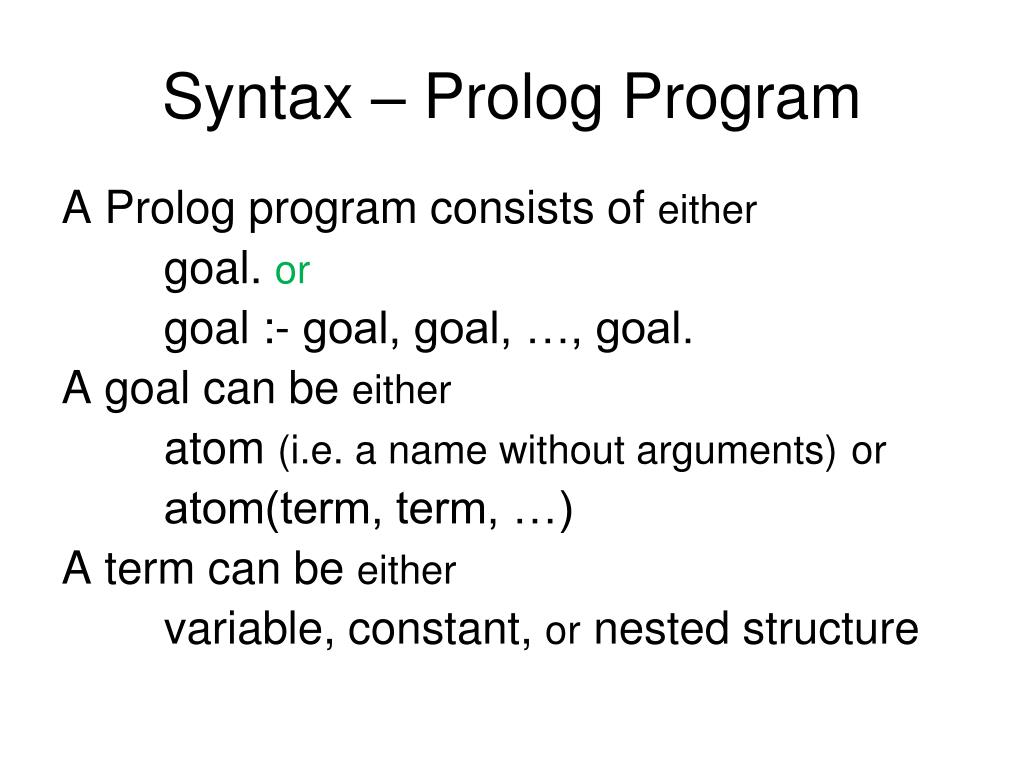 Syntax – Prolog Program

A Prolog program consists of either
goal. or
goal :- goal, goal, …, goal.
A goal can be either
atom (i.e. a name without arguments) or
atom(term, term, …)
A term can be either
variable, constant, or nested structure